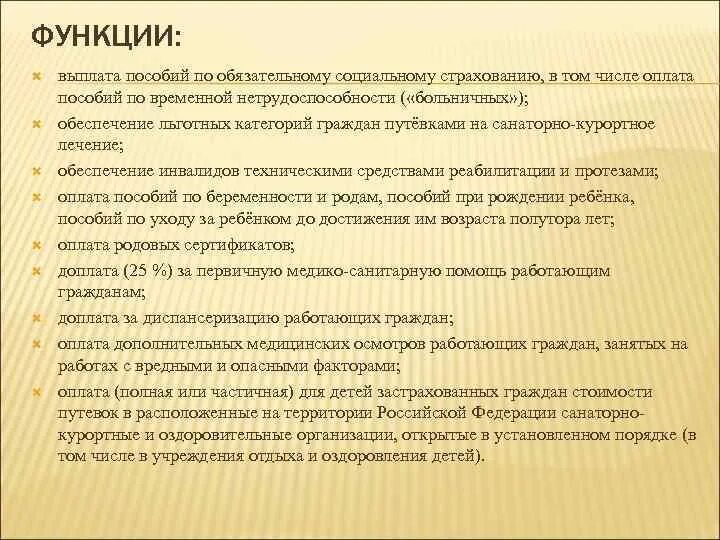 ФУНКЦИИ:

выплата пособий по обязательному социальному страхованию, в том числе оплата пособий по временной нетрудоспособности («больничных»);

обеспечение льготных категорий граждан путёвками на санаторно-курортное лечение;

обеспечение инвалидов техническими средствами реабилитации и протезами;

оплата пособий по беременности и родам, пособий при рождении ребёнка, пособий по уходу за ребёнком до достижения им возраста полутора лет;

оплата родовых сертификатов;

доплата (25 %) за первичную медико-санитарную помощь работающим гражданам;

доплата за диспансеризацию работающих граждан;

оплата дополнительных медицинских осмотров работающих граждан, занятых на работах с вредными и опасными факторами;

оплата (полная или частичная) для детей застрахованных граждан стоимости путевок в расположенные на территории Российской Федерации санаторно-курортные и оздоровительные организации, открытые в установленном порядке (в том числе в учреждения отдыха и оздоровления детей).